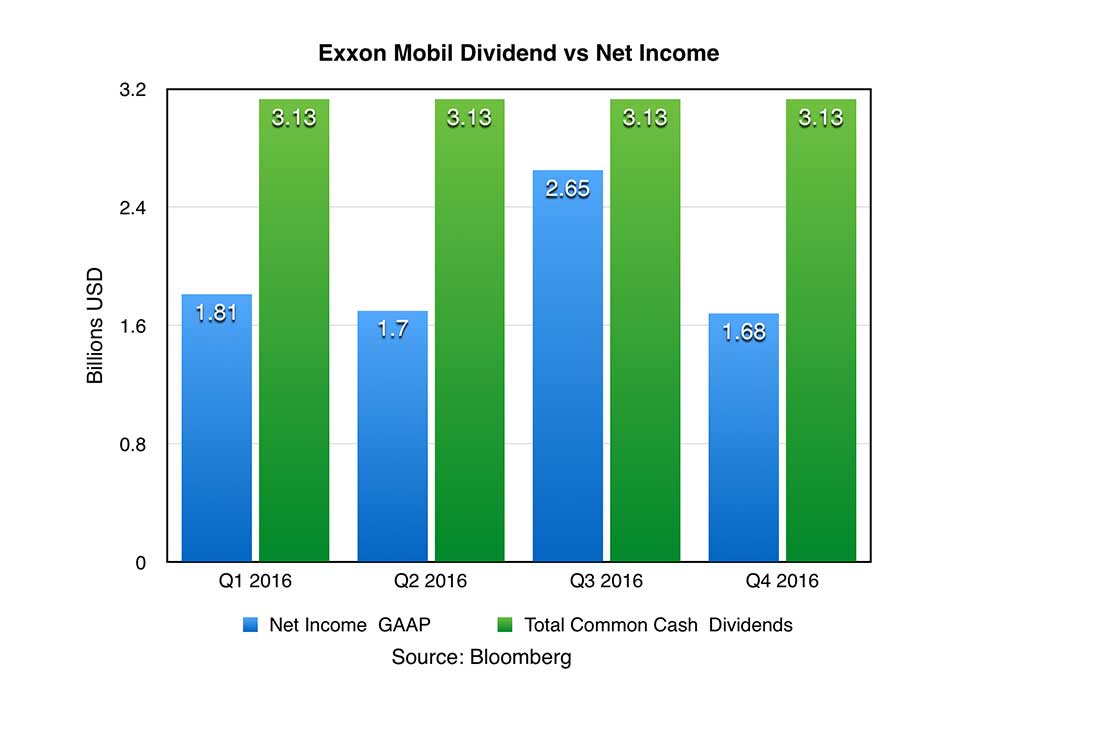 Exxon Mobil Dividend vs Net Income

Billions USD

3.2
2.4
1.6
0.8
0

1.81
3.13
1.7
3.13
2.65
3.13
1.68
3.13

Q1 2016
Q2 2016
Q3 2016
Q4 2016

Net Income GAAP
Total Common Cash Dividends

Source: Bloomberg